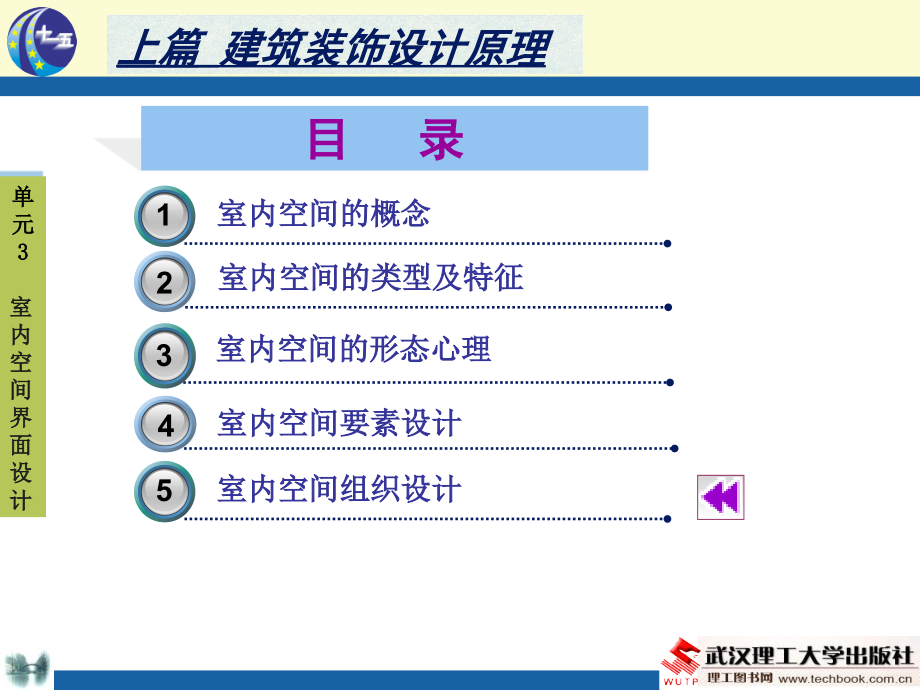 十一五

上篇 建筑装饰设计原理

目 录

单元3 室内空间界面设计

1 室内空间的概念

2 室内空间的类型及特征

3 室内空间的形态心理

4 室内空间要素设计

5 室内空间组织设计

WUTP 武汉理工大学出版社
理工图书网 www.techbook.com.cn